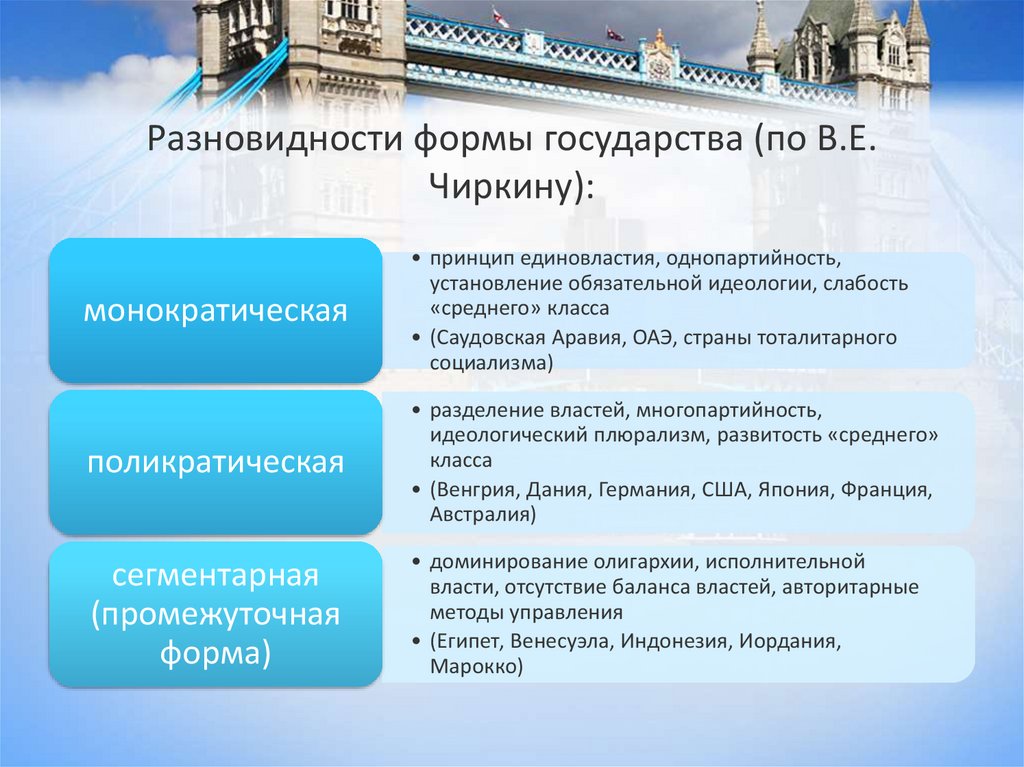 Разновидности формы государства (по В.Е. Чиркину):

монократическая

• принцип единовластия, однопартийность, установление обязательной идеологии, слабость «среднего» класса
• (Саудовская Аравия, ОАЭ, страны тоталитарного социализма)

поликратическая

• разделение властей, многопартийность, идеологический плюрализм, развитость «среднего» класса
• (Венгрия, Дания, Германия, США, Япония, Франция, Австралия)

сегментарная (промежуточная форма)

• доминирование олигархии, исполнительной власти, отсутствие баланса властей, авторитарные методы управления
• (Египет, Венесуэла, Индонезия, Иордания, Марокко)